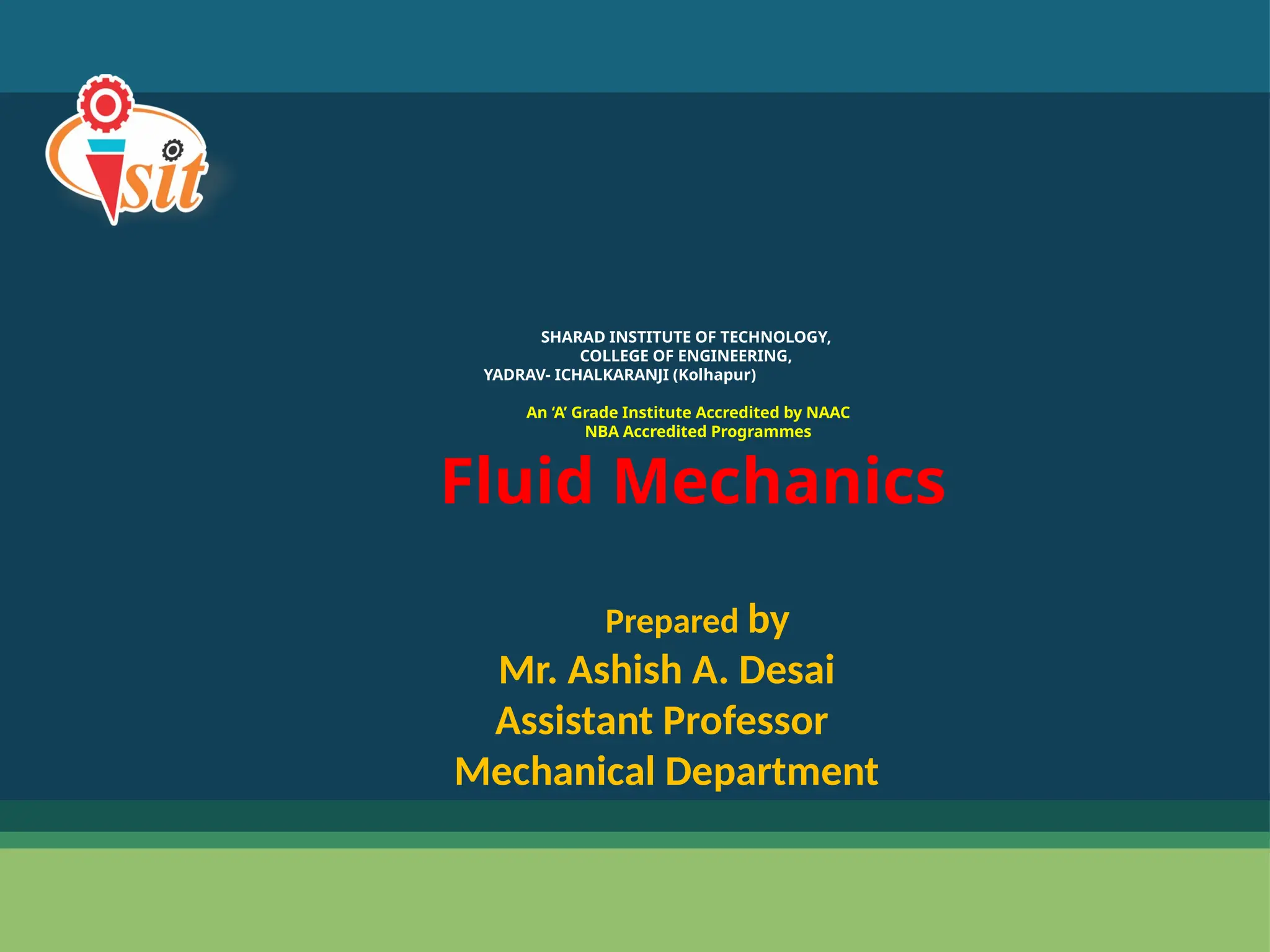 sit

SHARAD INSTITUTE OF TECHNOLOGY,
COLLEGE OF ENGINEERING,
YADRAV- ICHALKARANJI (Kolhapur)

An ‘A’ Grade Institute Accredited by NAAC
NBA Accredited Programmes

Fluid Mechanics

Prepared by
Mr. Ashish A. Desai
Assistant Professor
Mechanical Department